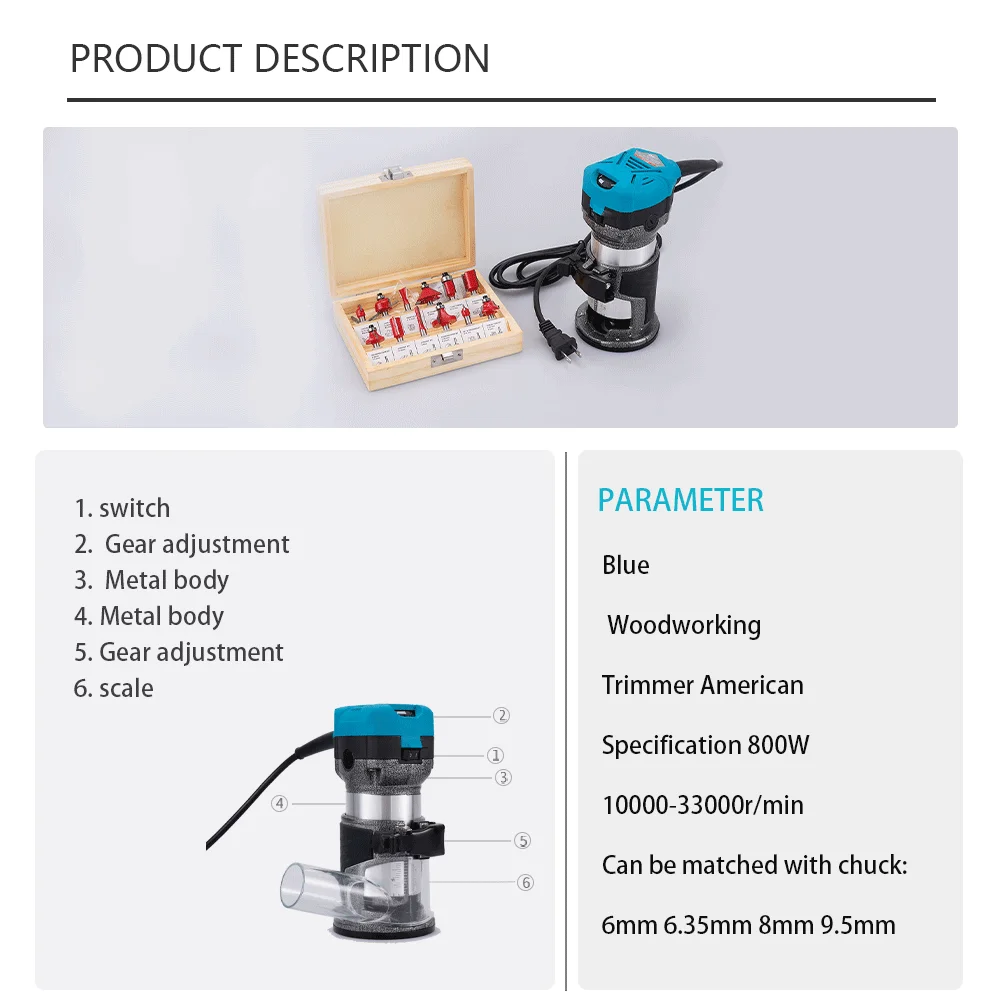 PRODUCT DESCRIPTION

1. switch
2. Gear adjustment
3. Metal body
4. Metal body
5. Gear adjustment
6. scale

②
①
③
④
⑤
⑥

PARAMETER

Blue

Woodworking

Trimmer American

Specification 800W

10000-33000r/min

Can be matched with chuck:

6mm 6.35mm 8mm 9.5mm